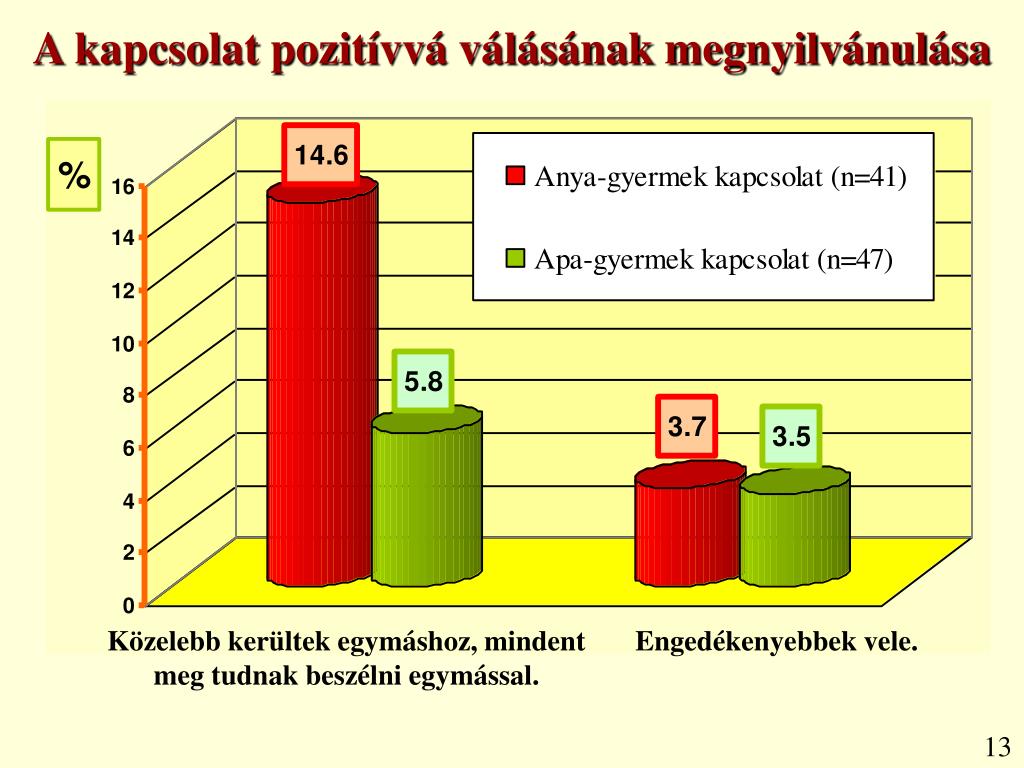 A kapcsolat pozitívvá válásának megnyilvánulása

%

16
14
12
10
8
6
4
2
0

14.6

5.8

3.7

3.5

Anya-gyermek kapcsolat (n=41)

Apa-gyermek kapcsolat (n=47)

Közelebb kerültek egymáshoz, mindent meg tudnak beszélni egymással.

Engedékenyebbek vele.

13